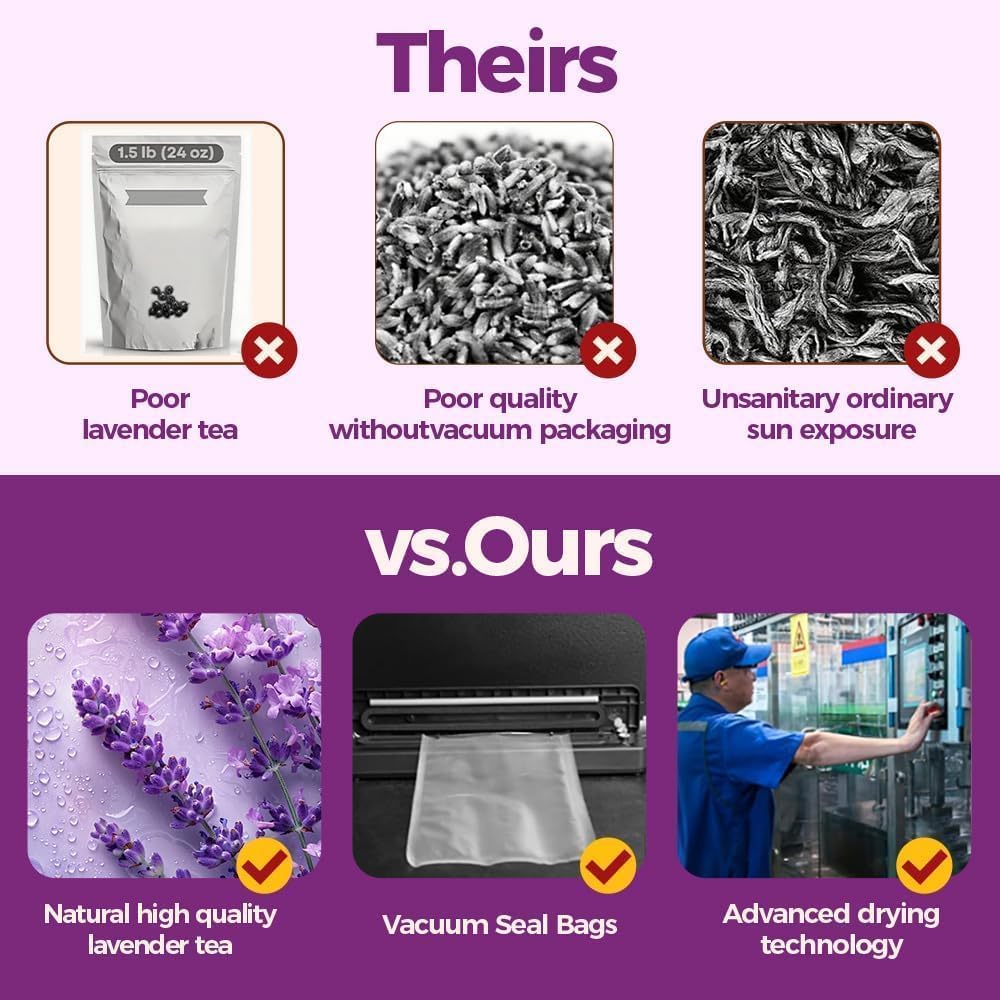 Theirs

1.5 lb (24 oz)

Poor lavender tea

Poor quality withoutvacuum packaging

Unsanitary ordinary sun exposure

vs.Ours

Natural high quality lavender tea

Vacuum Seal Bags

Advanced drying technology